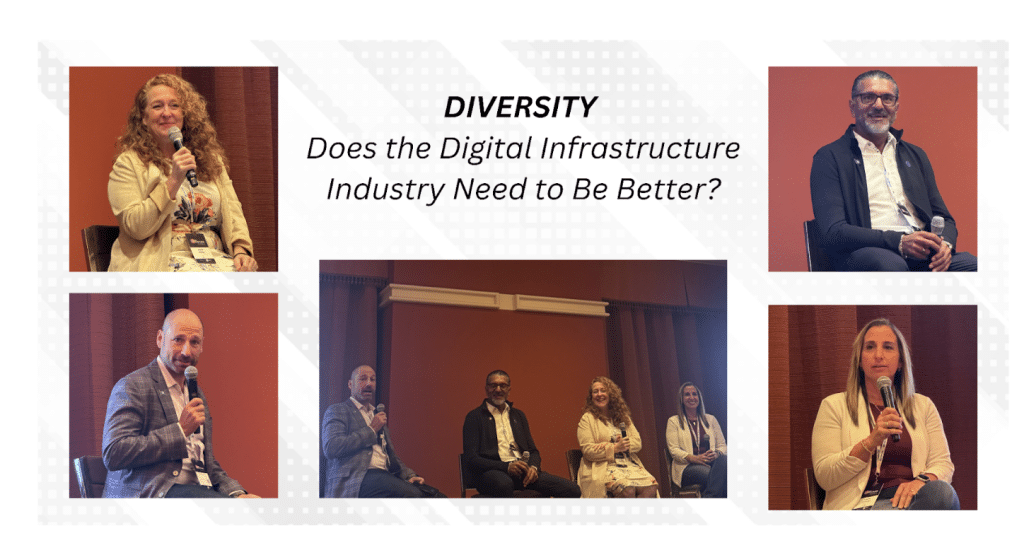 DIVERSITY
Does the Digital Infrastructure Industry Need to Be Better?